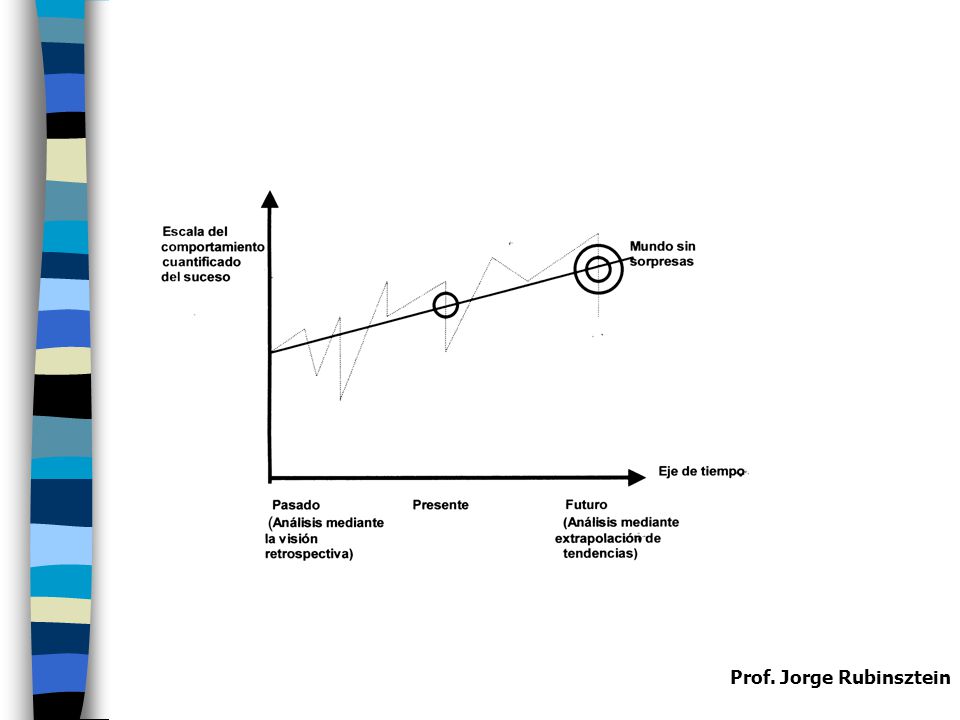 Escala del comportamiento cuantificado del suceso

Mundo sin sorpresas

Eje de tiempo

Pasado (Análisis mediante la visión retrospectiva)

Presente

Futuro (Análisis mediante extrapolación de tendencias)

Prof. Jorge Rubinsztein